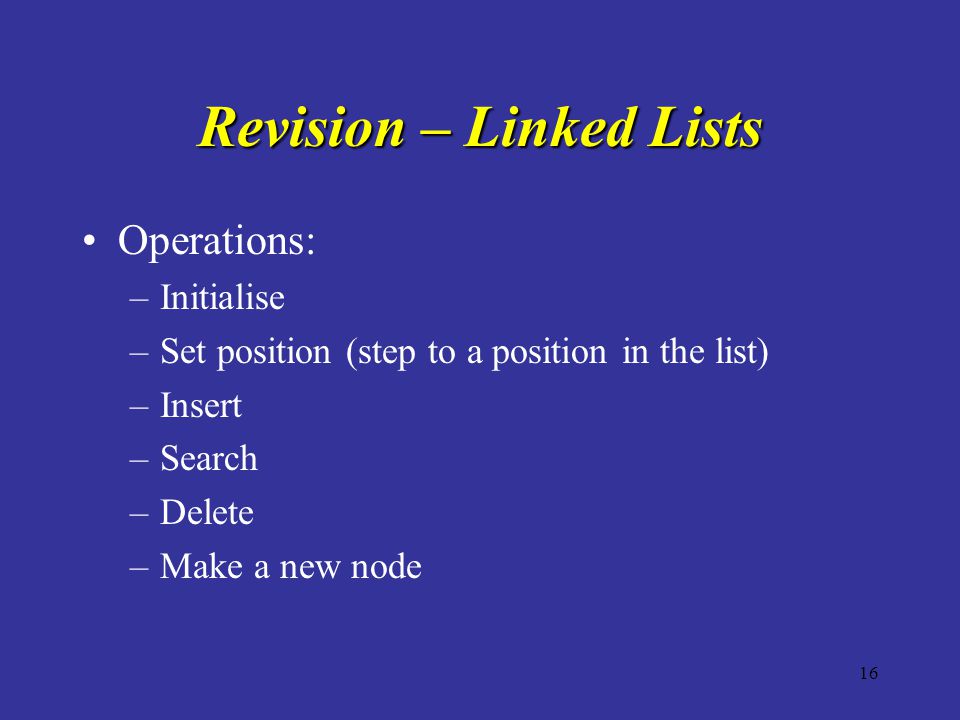 Revision – Linked Lists

• Operations:
– Initialise
– Set position (step to a position in the list)
– Insert
– Search
– Delete
– Make a new node

16